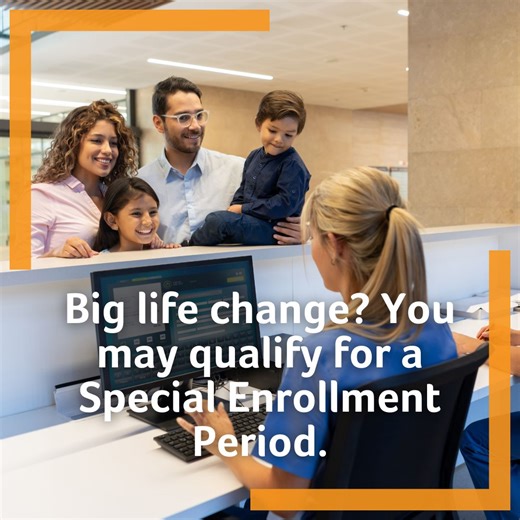 Big life change? You may qualify for a Special Enrollment Period.